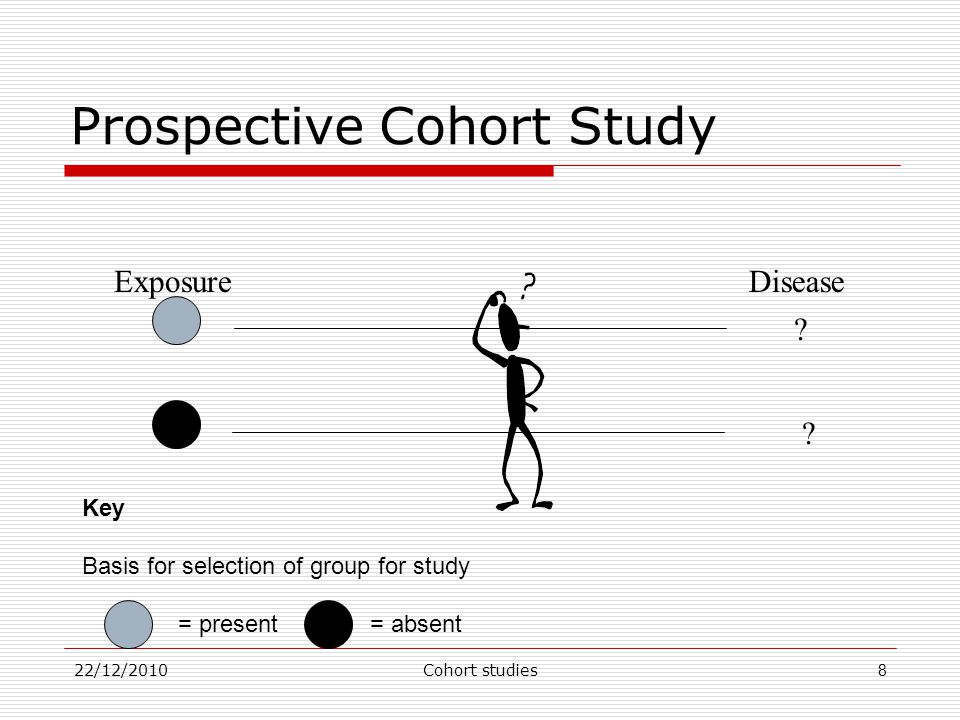 Prospective Cohort Study

Exposure

?

Disease

?

?

Key

Basis for selection of group for study

= present

= absent

22/12/2010

Cohort studies

8